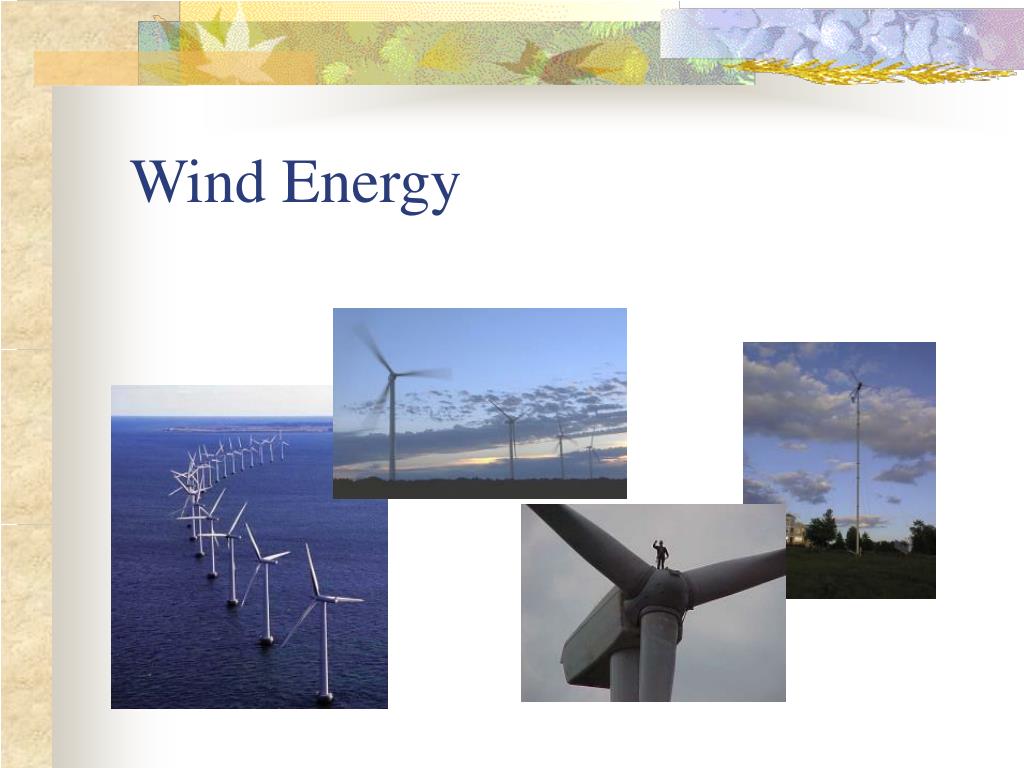 Wind Energy